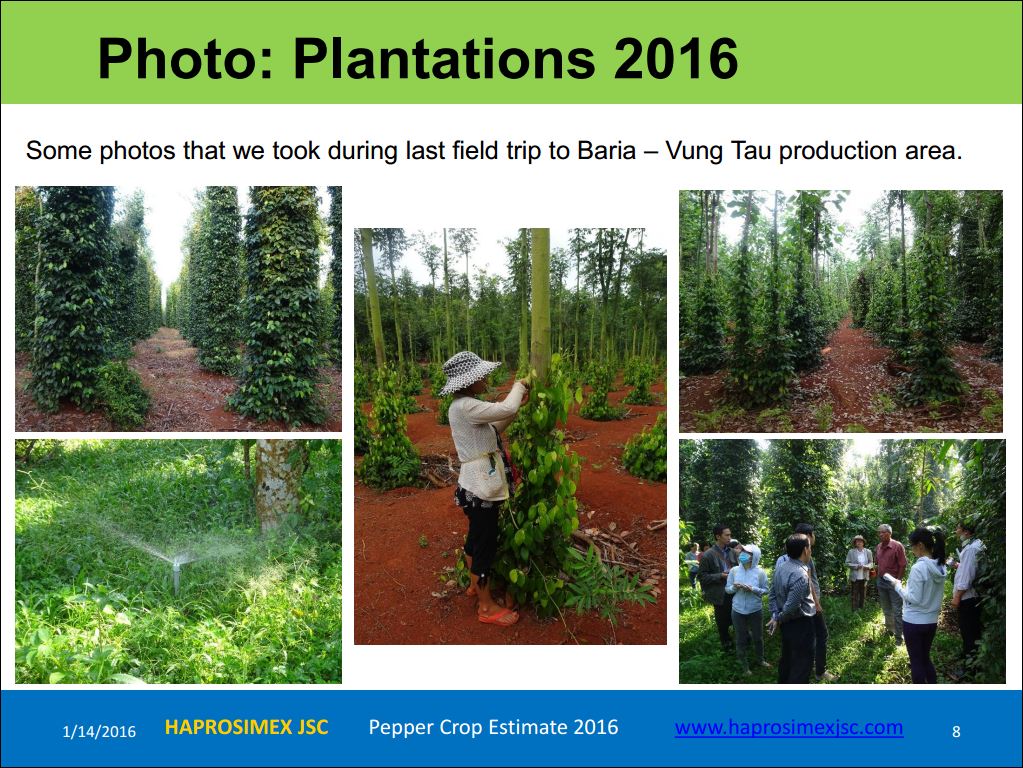 Photo: Plantations 2016

Some photos that we took during last field trip to Baria – Vung Tau production area.

1/14/2016 HAPROSIMEX JSC Pepper Crop Estimate 2016 www.haprosimexjsc.com 8